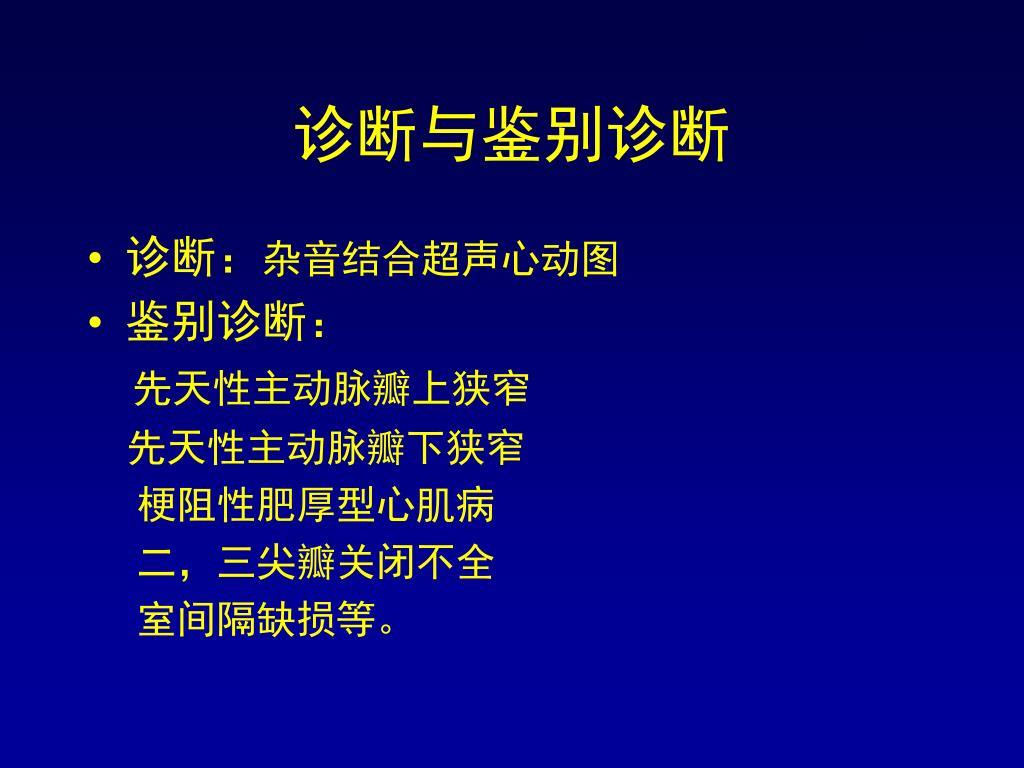 诊断与鉴别诊断

• 诊断：杂音结合超声心动图
• 鉴别诊断：

先天性主动脉瓣上狭窄
先天性主动脉瓣下狭窄
梗阻性肥厚型心肌病
二，三尖瓣关闭不全
室间隔缺损等。